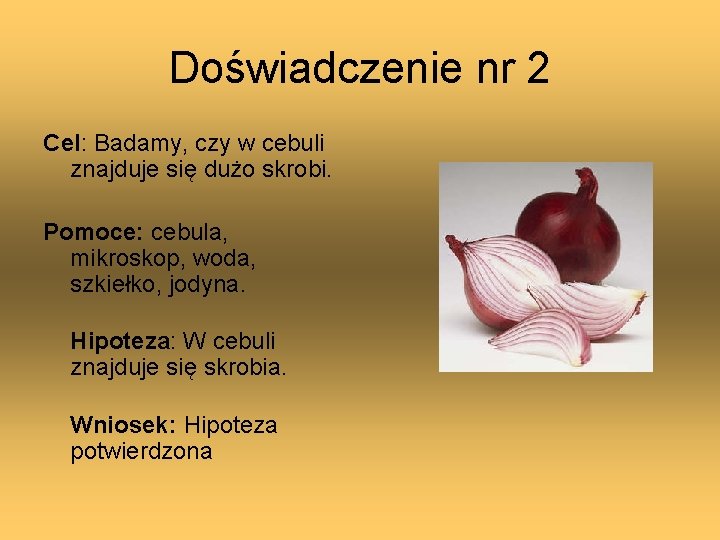 Doświadczenie nr 2

Cel: Badamy, czy w cebuli znajduje się dużo skrobi.

Pomoce: cebula, mikroskop, woda, szkiełko, jodyna.

Hipoteza: W cebuli znajduje się skrobia.

Wniosek: Hipoteza potwierdzona